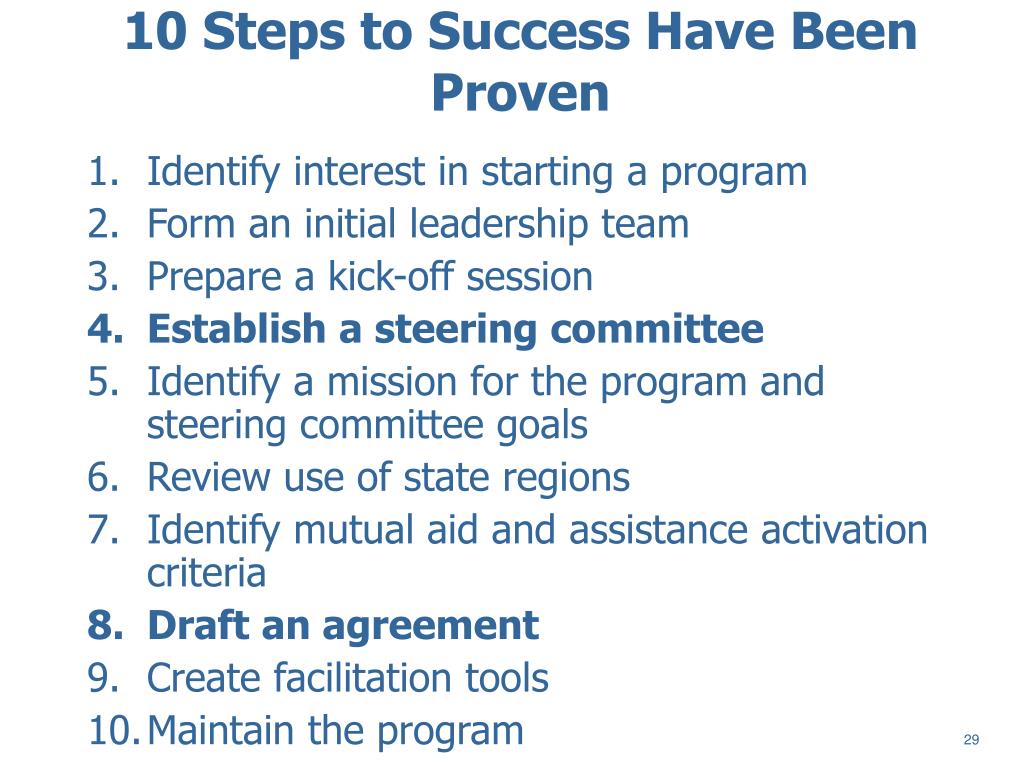 10 Steps to Success Have Been Proven

1. Identify interest in starting a program
2. Form an initial leadership team
3. Prepare a kick-off session
4. Establish a steering committee
5. Identify a mission for the program and steering committee goals
6. Review use of state regions
7. Identify mutual aid and assistance activation criteria
8. Draft an agreement
9. Create facilitation tools
10. Maintain the program

29